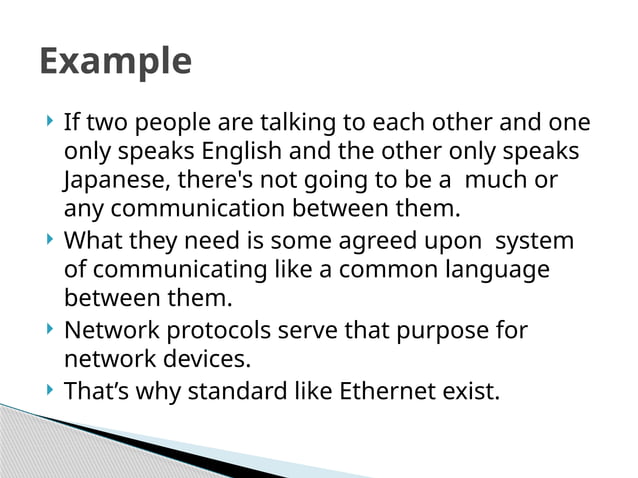 Example

‣ If two people are talking to each other and one only speaks English and the other only speaks Japanese, there's not going to be a much or any communication between them.

‣ What they need is some agreed upon system of communicating like a common language between them.

‣ Network protocols serve that purpose for network devices.

‣ That’s why standard like Ethernet exist.